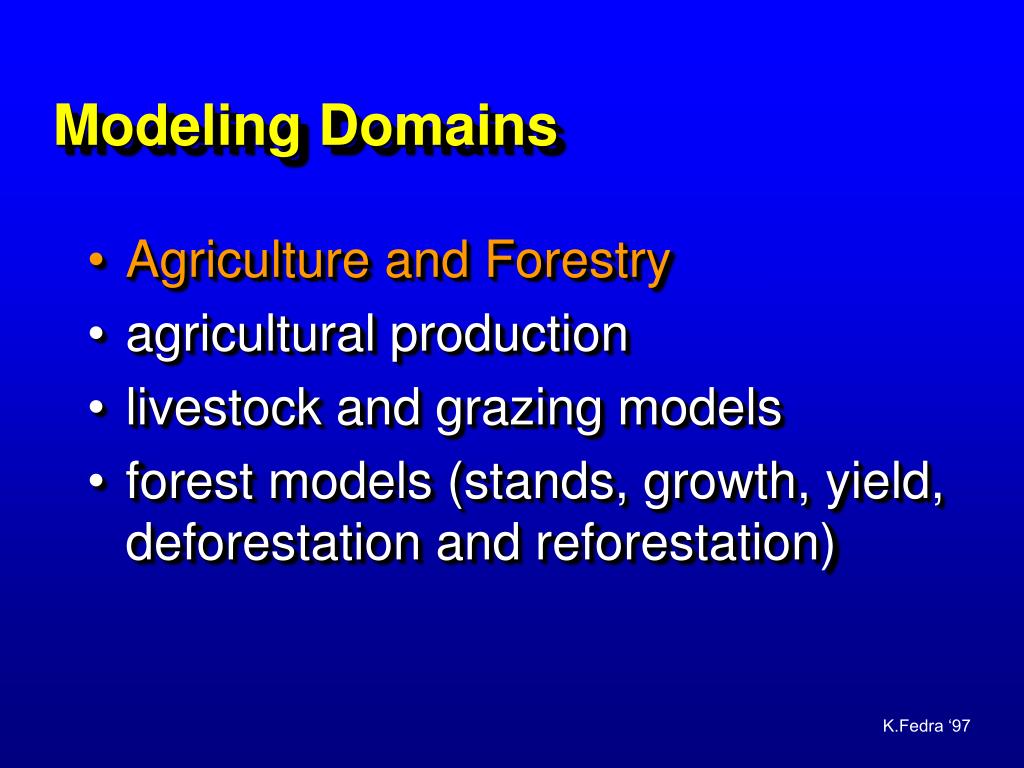 Modeling Domains

• Agriculture and Forestry
• agricultural production
• livestock and grazing models
• forest models (stands, growth, yield, deforestation and reforestation)

K.Fedra ‘97